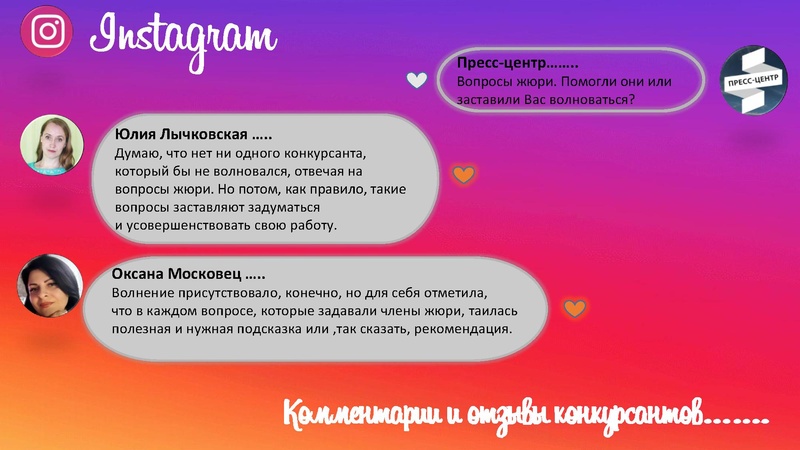 Instagram

Пресс-центр……..
Вопросы жюри. Помогли они или заставили Вас волноваться?

ПРЕСС-ЦЕНТР

Юлия Лычковская …..
Думаю, что нет ни одного конкурсанта, который бы не волновался, отвечая на вопросы жюри. Но потом, как правило, такие вопросы заставляют задуматься и усовершенствовать свою работу.

Оксана Московец …..
Волнение присутствовало, конечно, но для себя отметила, что в каждом вопросе, которые задавали члены жюри, таилась полезная и нужная подсказка или ,так сказать, рекомендация.

Комментарии и отзывы конкурсантов…….